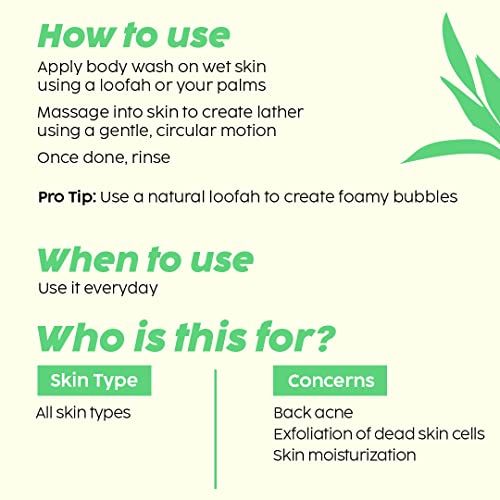 How to use

Apply body wash on wet skin using a loofah or your palms

Massage into skin to create lather using a gentle, circular motion

Once done, rinse

Pro Tip: Use a natural loofah to create foamy bubbles

When to use

Use it everyday

Who is this for?

Skin Type

All skin types

Concerns

Back acne
Exfoliation of dead skin cells
Skin moisturization